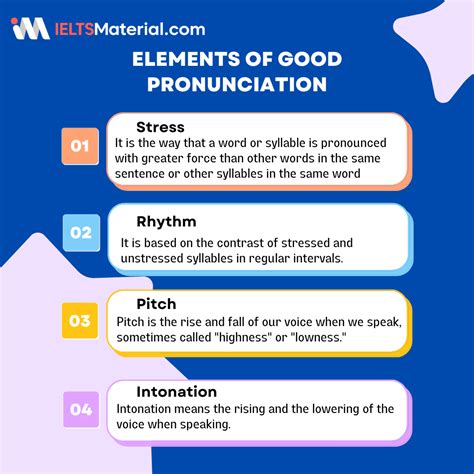 IELTSMaterial.com

ELEMENTS OF GOOD PRONUNCIATION

01
Stress
It is the way that a word or syllable is pronounced with greater force than other words in the same sentence or other syllables in the same word

02
Rhythm
It is based on the contrast of stressed and unstressed syllables in regular intervals.

03
Pitch
Pitch is the rise and fall of our voice when we speak, sometimes called "highness" or "lowness."

04
Intonation
Intonation means the rising and the lowering of the voice when speaking.